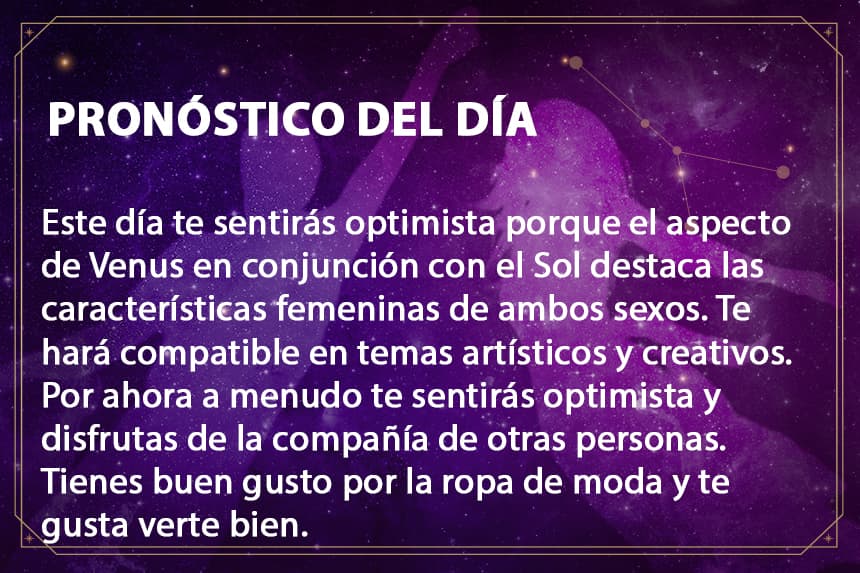 PRONÓSTICO DEL DÍA

Este día te sentirás optimista porque el aspecto de Venus en conjunción con el Sol destaca las características femeninas de ambos sexos. Te hará compatible en temas artísticos y creativos. Por ahora a menudo te sentirás optimista y disfrutas de la compañía de otras personas. Tienes buen gusto por la ropa de moda y te gusta verte bien.